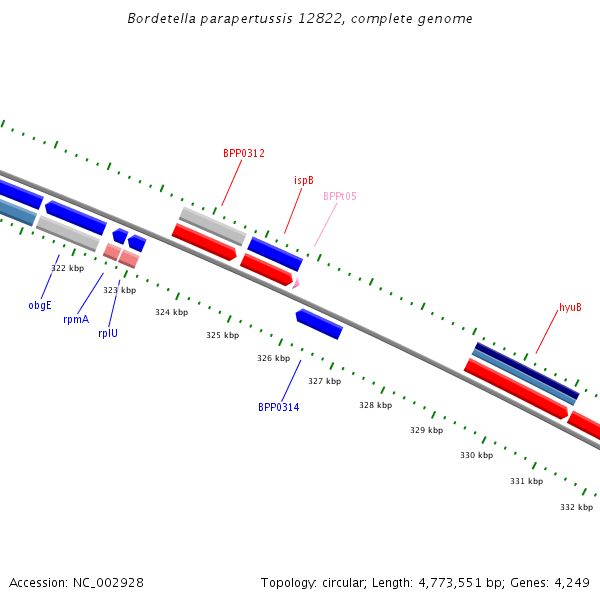 Bordetella parapertussis 12822, complete genome

BPP0312

ispB

BPPt05

hyuB

322 kbp

323 kbp

324 kbp

325 kbp

326 kbp

327 kbp

328 kbp

329 kbp

330 kbp

331 kbp

332 kbp

obgE

rpmA

rplU

BPP0314

Accession: NC_002928

Topology: circular; Length: 4,773,551 bp; Genes: 4,249